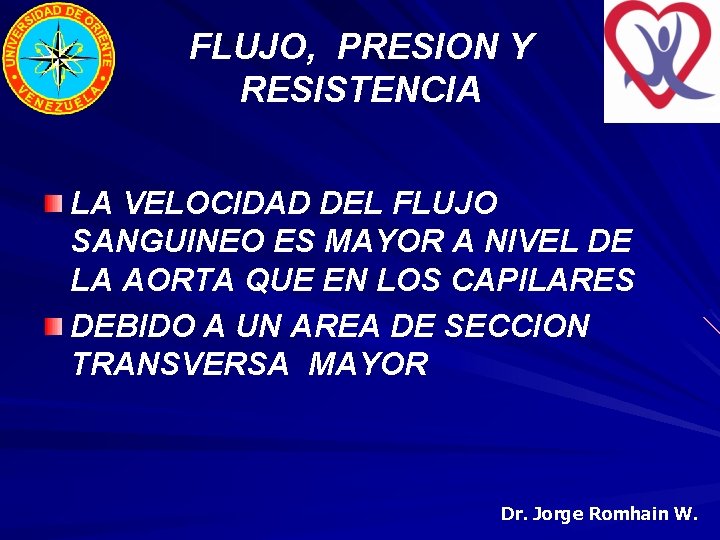 UNIVERSIDAD DE ORIENTE
VENEZUELA

FLUJO, PRESION Y RESISTENCIA

LA VELOCIDAD DEL FLUJO SANGUINEO ES MAYOR A NIVEL DE LA AORTA QUE EN LOS CAPILARES

DEBIDO A UN AREA DE SECCION TRANSVERSA MAYOR

Dr. Jorge Romhain W.